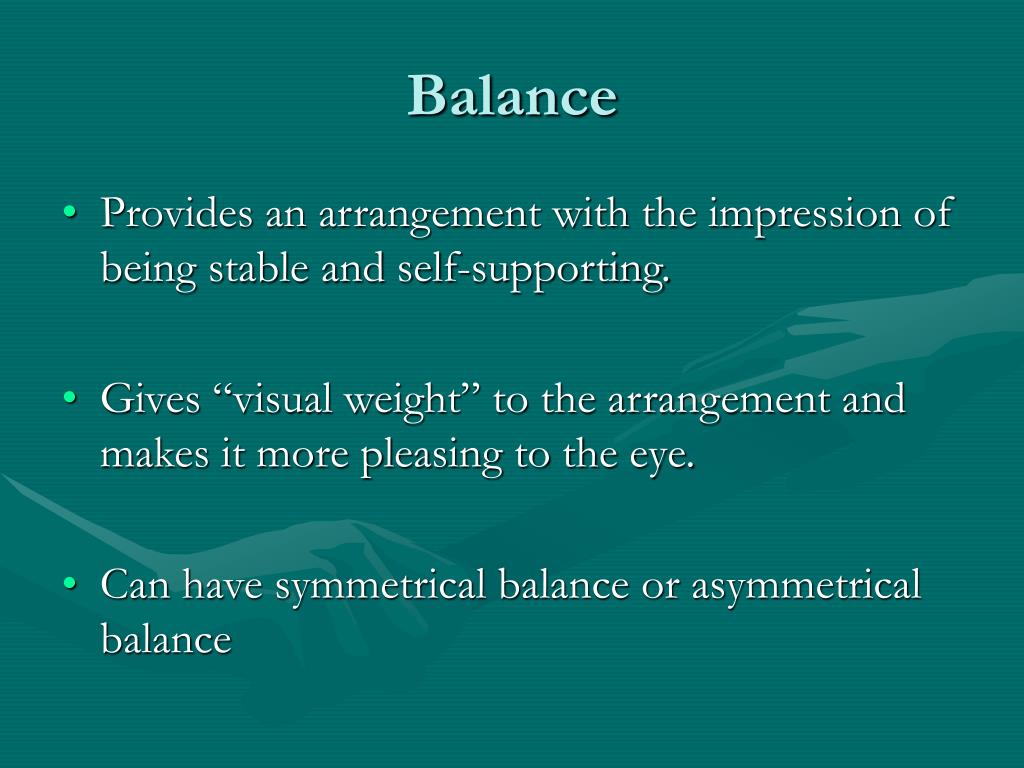 Balance

• Provides an arrangement with the impression of being stable and self-supporting.

• Gives “visual weight” to the arrangement and makes it more pleasing to the eye.

• Can have symmetrical balance or asymmetrical balance